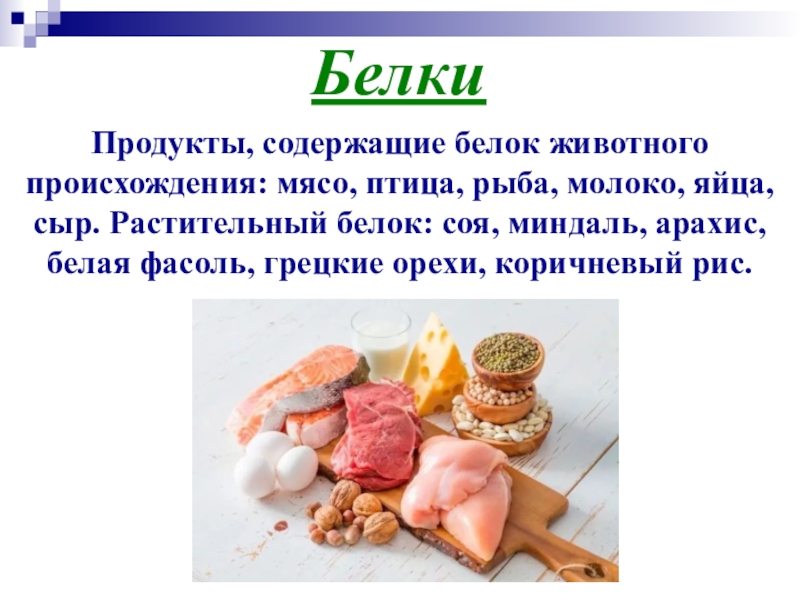 Белки

Продукты, содержащие белок животного происхождения: мясо, птица, рыба, молоко, яйца, сыр. Растительный белок: соя, миндаль, арахис, белая фасоль, грецкие орехи, коричневый рис.